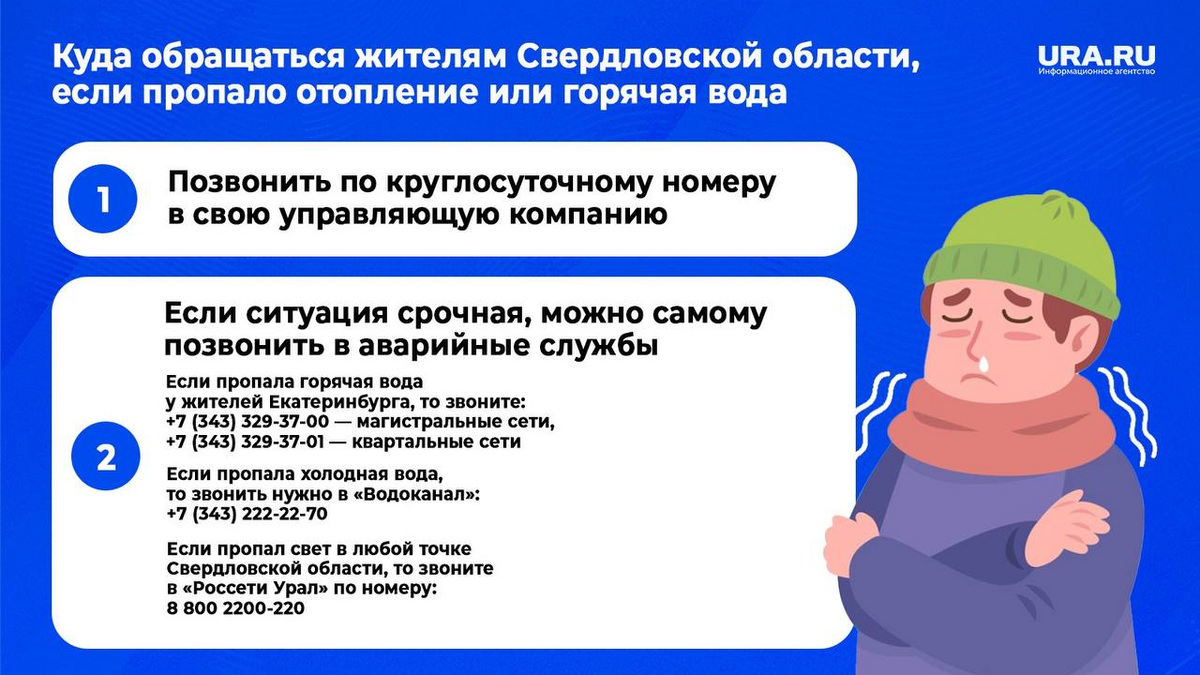 Куда обращаться жителям Свердловской области, если пропало отопление или горячая вода

URA.RU
Информационное агентство

1

Позвонить по круглосуточному номеру в свою управляющую компанию

2

Если ситуация срочная, можно самому позвонить в аварийные службы

Если пропала горячая вода у жителей Екатеринбурга, то звоните:
+7 (343) 329-37-00 — магистральные сети,
+7 (343) 329-37-01 — квартальные сети

Если пропала холодная вода, то звонить нужно в «Водоканал»:
+7 (343) 222-22-70

Если пропал свет в любой точке Свердловской области, то звоните в «Россети Урал» по номеру:
8 800 2200-220